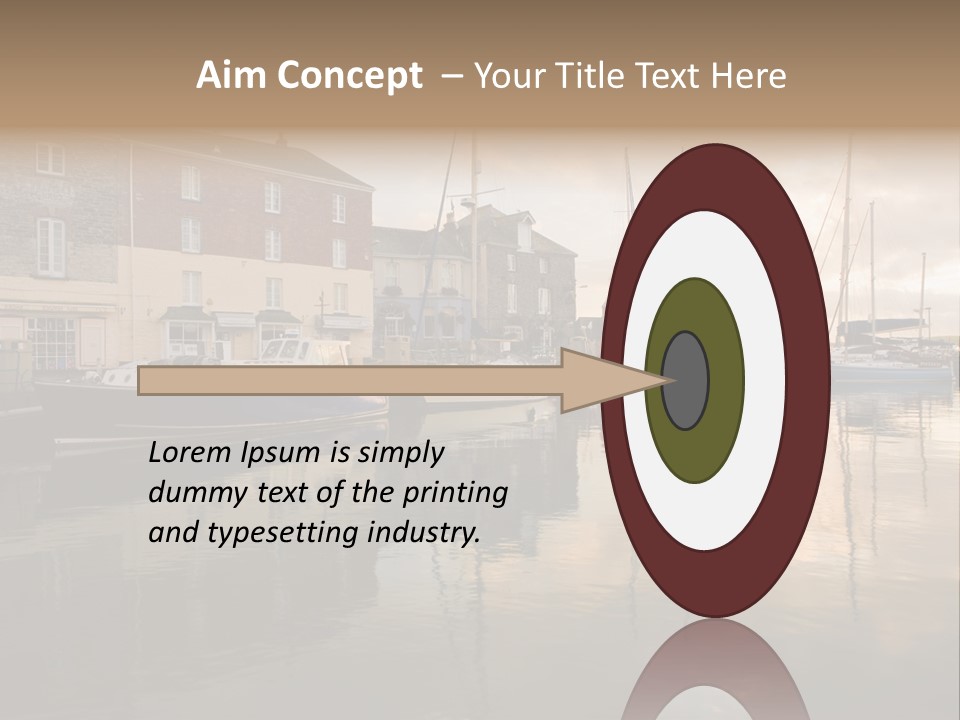 Aim Concept – Your Title Text Here

Lorem Ipsum is simply dummy text of the printing and typesetting industry.